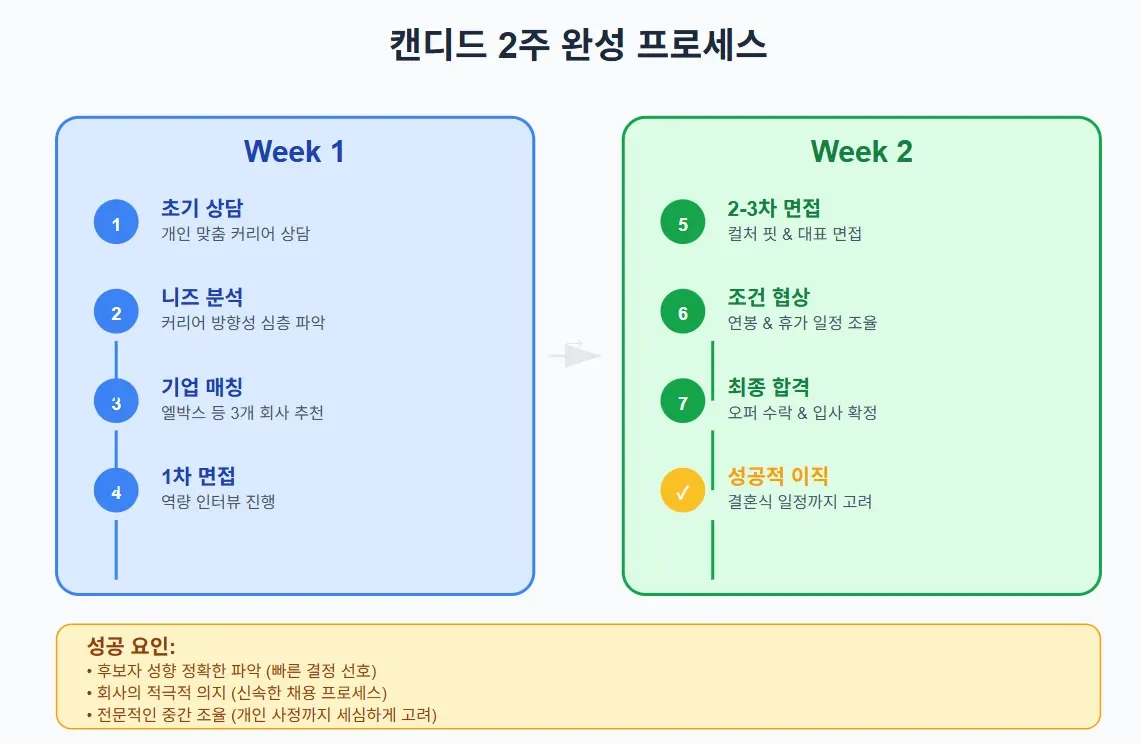 캔디드 2주 완성 프로세스

Week 1

1 초기 상담
개인 맞춤 커리어 상담

2 니즈 분석
커리어 방향성 심층 파악

3 기업 매칭
엘박스 등 3개 회사 추천

4 1차 면접
역량 인터뷰 진행

Week 2

5 2-3차 면접
컬처 핏 & 대표 면접

6 조건 협상
연봉 & 휴가 일정 조율

7 최종 합격
오퍼 수락 & 입사 확정

✓ 성공적 이직
결혼식 일정까지 고려

성공 요인:
• 후보자 성향 정확한 파악 (빠른 결정 선호)
• 회사의 적극적 의지 (신속한 채용 프로세스)
• 전문적인 중간 조율 (개인 사정까지 세심하게 고려)